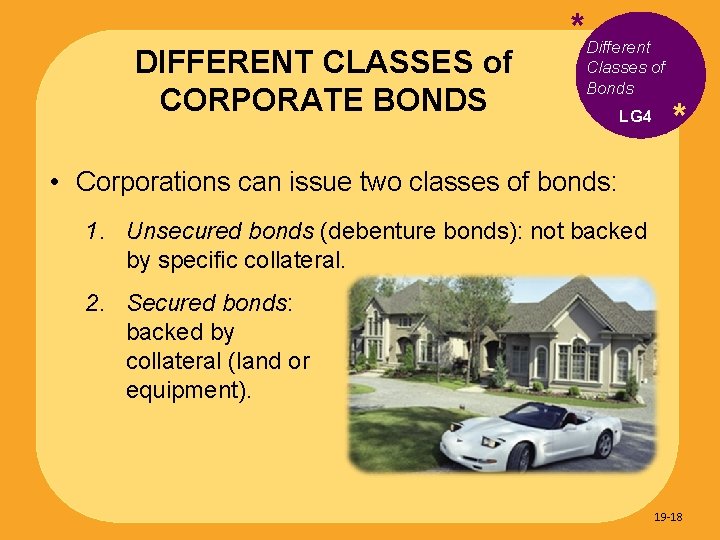 DIFFERENT CLASSES of CORPORATE BONDS

*
Different Classes of Bonds
LG4
*

• Corporations can issue two classes of bonds:

1. Unsecured bonds (debenture bonds): not backed by specific collateral.

2. Secured bonds: backed by collateral (land or equipment).

19-18